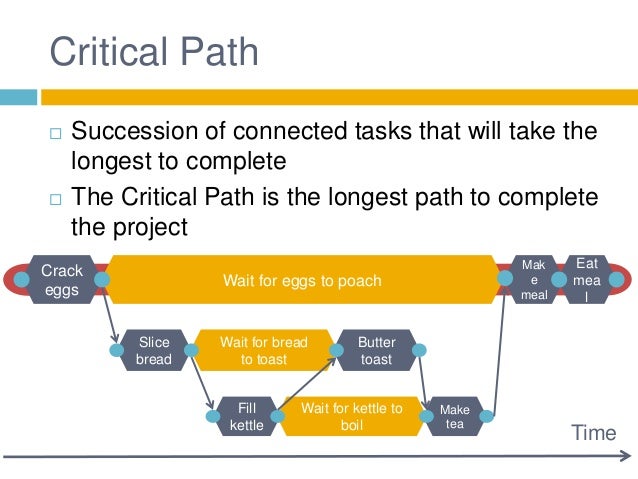 Critical Path

□ Succession of connected tasks that will take the longest to complete

□ The Critical Path is the longest path to complete the project

Crack eggs

Wait for eggs to poach

Mak e meal

Eat mea l

Slice bread

Wait for bread to toast

Butter toast

Fill kettle

Wait for kettle to boil

Make tea

Time